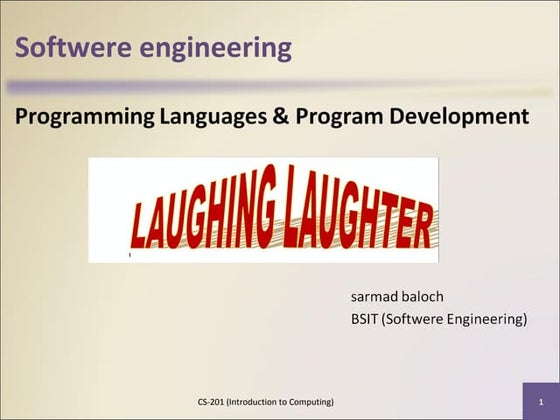 Softwere engineering

Programming Languages & Program Development

LAUGHING LAUGHTER

sarmad baloch
BSIT (Softwere Engineering)

CS-201 (Introduction to Computing)

1